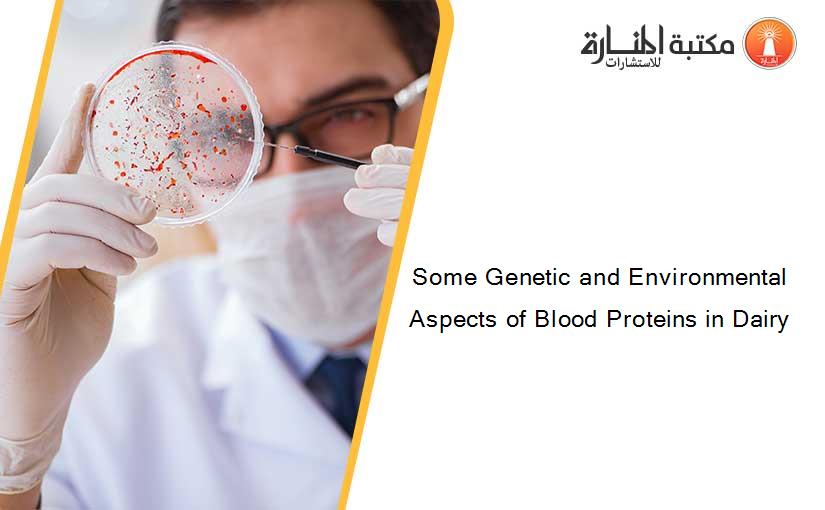 مكتبة المنارة للاستشارات

Some Genetic and Environmental Aspects of Blood Proteins in Dairy